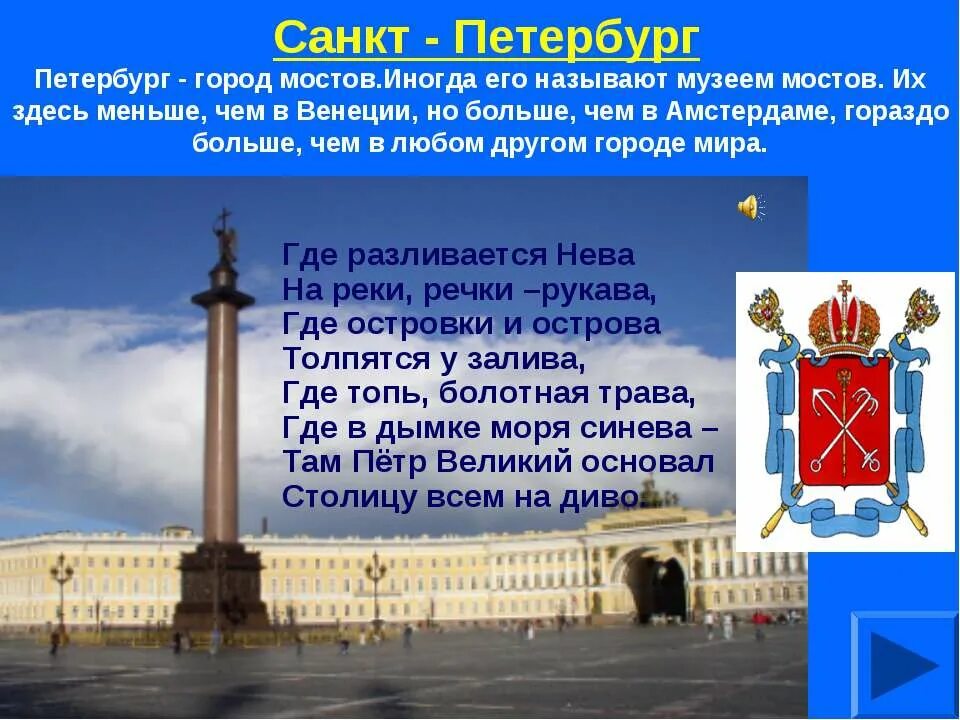 Санкт - Петербург

Петербург - город мостов.Иногда его называют музеем мостов. Их здесь меньше, чем в Венеции, но больше, чем в Амстердаме, гораздо больше, чем в любом другом городе мира.

Где разливается Нева
На реки, речки –рукава,
Где островки и острова
Толпятся у залива,
Где топь, болотная трава,
Где в дымке моря синева –
Там Пётр Великий основал
Столицу всем на диво.